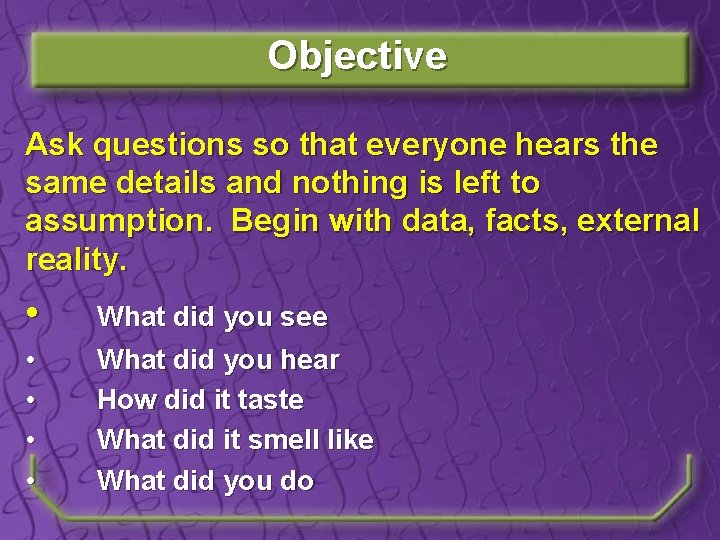 Objective

Ask questions so that everyone hears the same details and nothing is left to assumption.  Begin with data, facts, external reality.

• What did you see
• What did you hear
• How did it taste
• What did it smell like
• What did you do